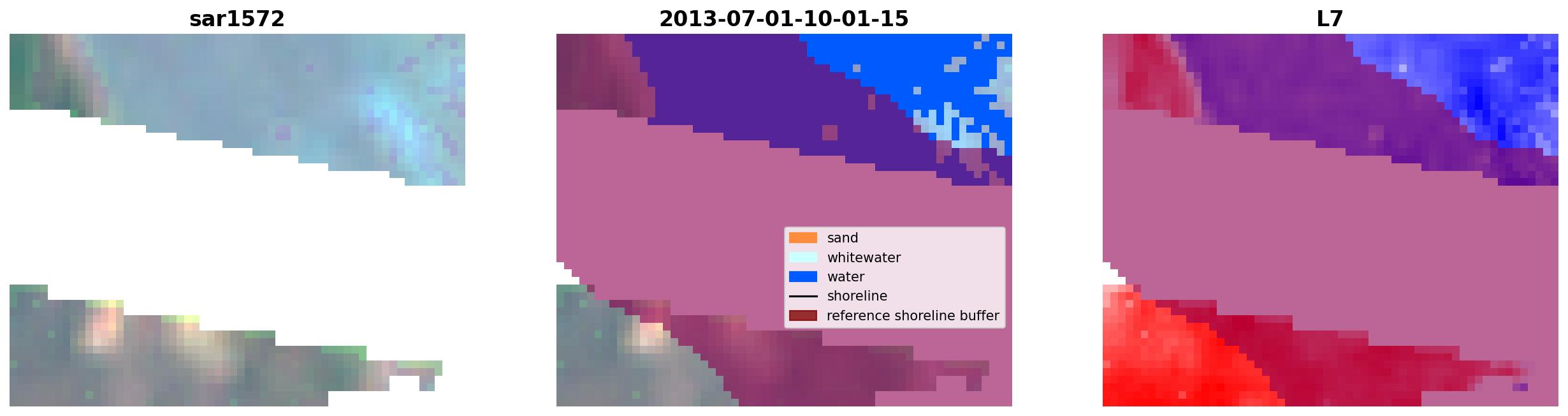 sar1572

2013-07-01-10-01-15

sand
whitewater
water
shoreline
reference shoreline buffer

L7